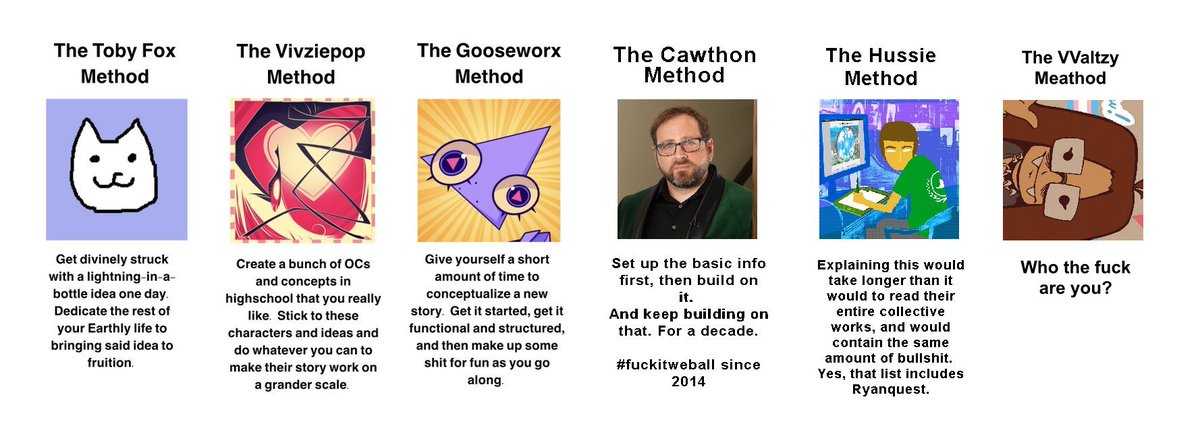 The Toby Fox Method

Get divinely struck with a lightning-in-a-bottle idea one day. Dedicate the rest of your Earthly life to bringing said idea to fruition.

The Vivziepop Method

Create a bunch of OCs and concepts in highschool that you really like. Stick to these characters and ideas and do whatever you can to make their story work on a grander scale.

The Gooseworx Method

Give yourself a short amount of time to conceptualize a new story. Get it started, get it functional and structured, and then make up some shit for fun as you go along.

The Cawthon Method

Set up the basic info first, then build on it.
And keep building on that. For a decade.

#fuckitweball since 2014

The Hussie Method

Explaining this would take longer than it would to read their entire collective works, and would contain the same amount of bullshit. Yes, that list includes Ryanquest.

The VValtzy Meathod

Who the fuck are you?